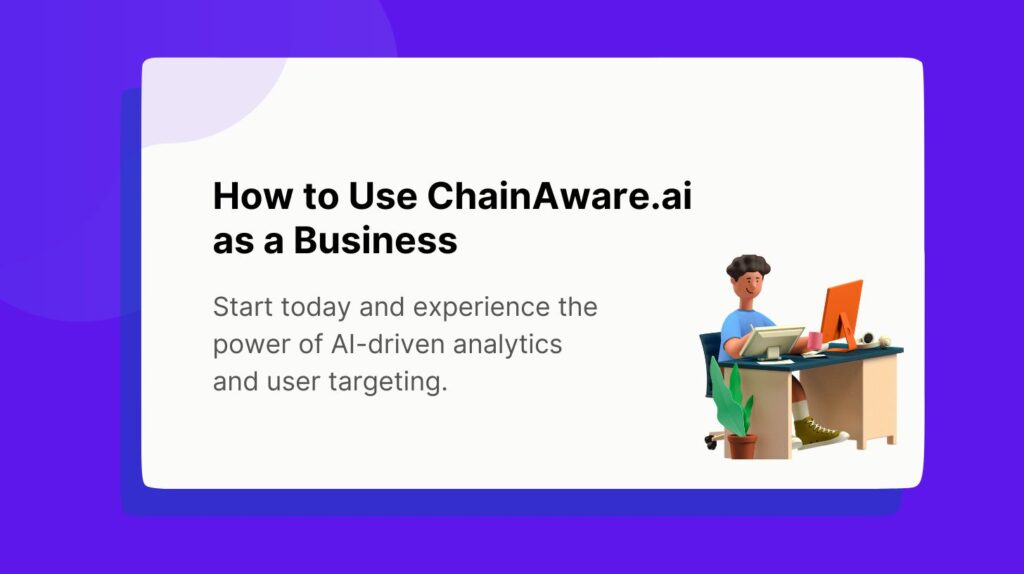 How to Use ChainAware.ai as a Business

Start today and experience the power of AI-driven analytics and user targeting.